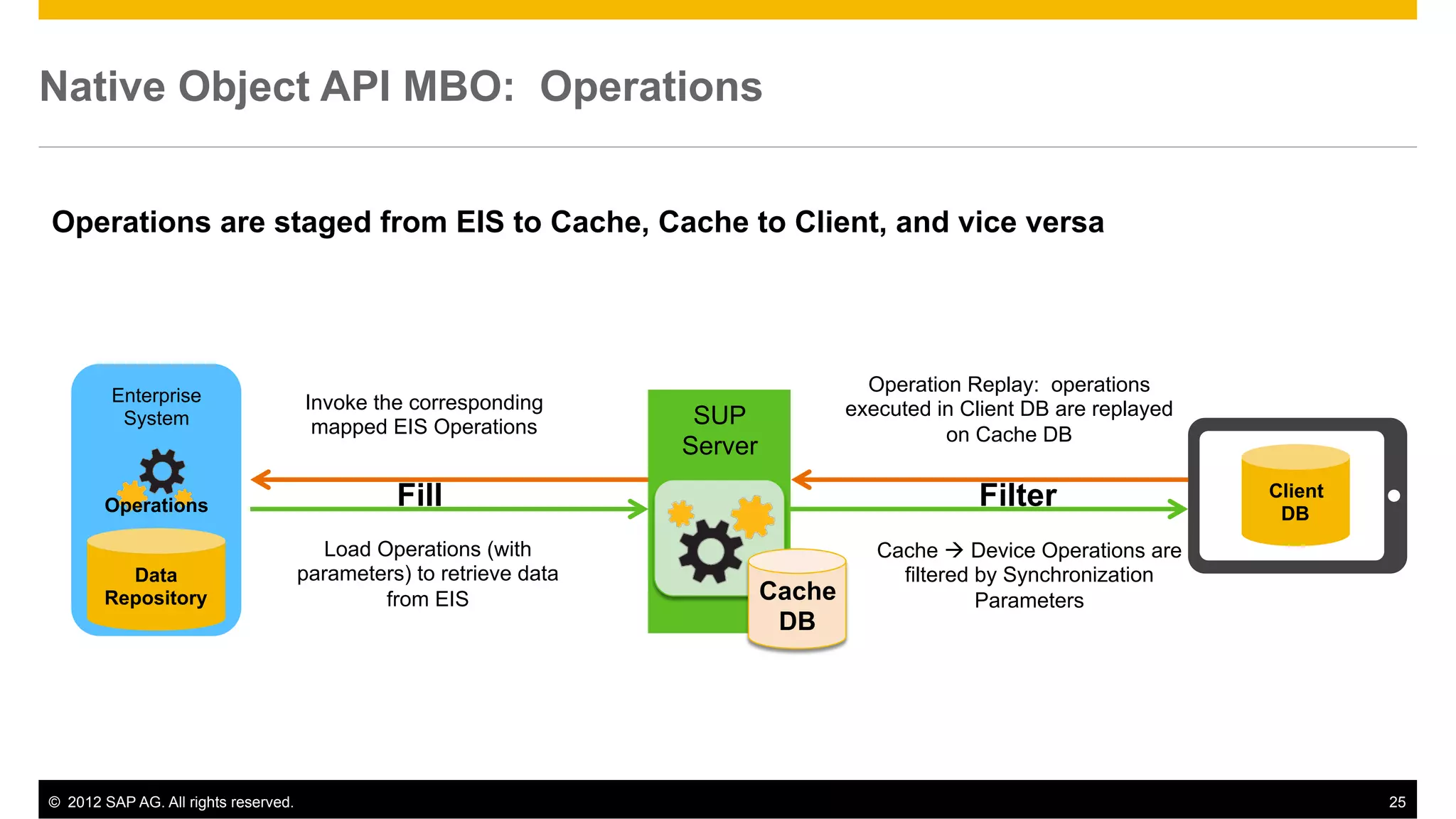 Native Object API MBO: Operations

Operations are staged from EIS to Cache, Cache to Client, and vice versa

Enterprise System

Operations

Data Repository

Invoke the corresponding mapped EIS Operations

Fill

Load Operations (with parameters) to retrieve data from EIS

SUP Server

Cache DB

Operation Replay: operations executed in Client DB are replayed on Cache DB

Filter

Cache → Device Operations are filtered by Synchronization Parameters

Client DB

© 2012 SAP AG. All rights reserved.

25